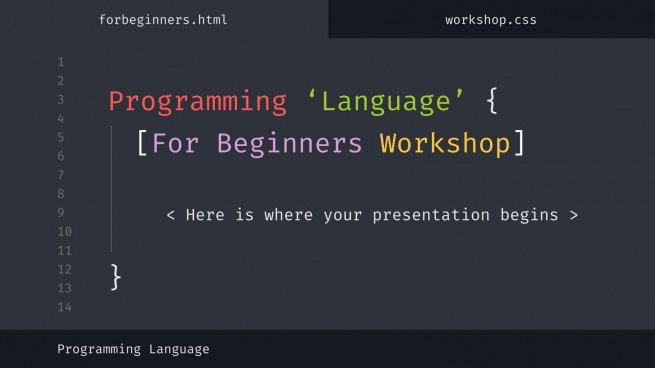 forbeginners.html

workshop.css

1
2
3
4
5
6
7
8
9
10
11
12
13
14

Programming ‘Language’ {

[For Beginners Workshop]

< Here is where your presentation begins >

}

Programming Language